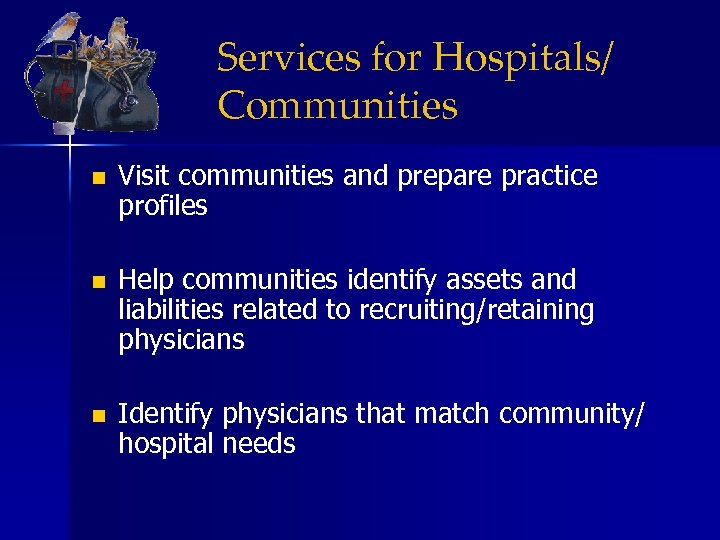 Services for Hospitals/ Communities

- Visit communities and prepare practice profiles

- Help communities identify assets and liabilities related to recruiting/retaining physicians

- Identify physicians that match community/ hospital needs